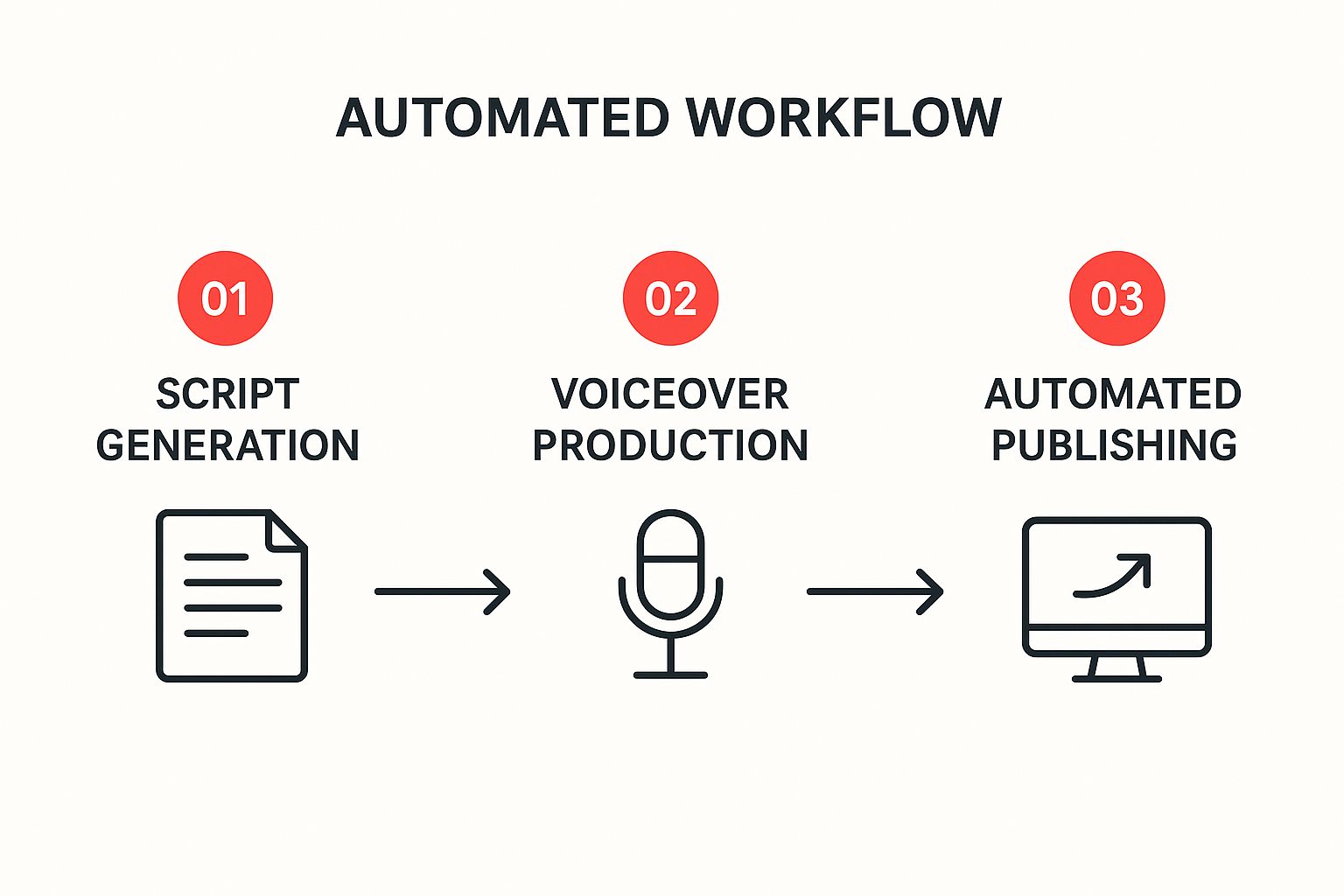 AUTOMATED WORKFLOW

01
SCRIPT GENERATION

02
VOICEOVER PRODUCTION

03
AUTOMATED PUBLISHING